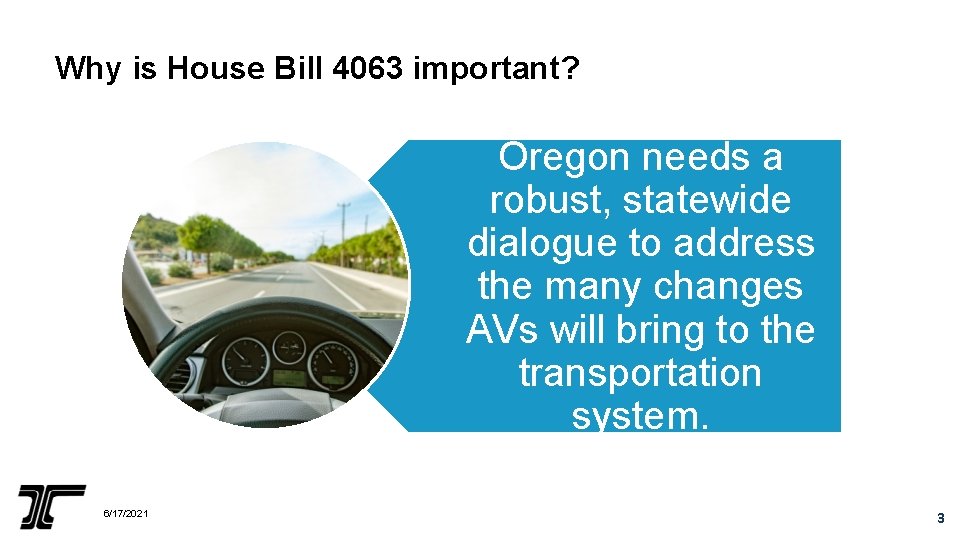 Why is House Bill 4063 important?

Oregon needs a robust, statewide dialogue to address the many changes AVs will bring to the transportation system.

6/17/2021

3